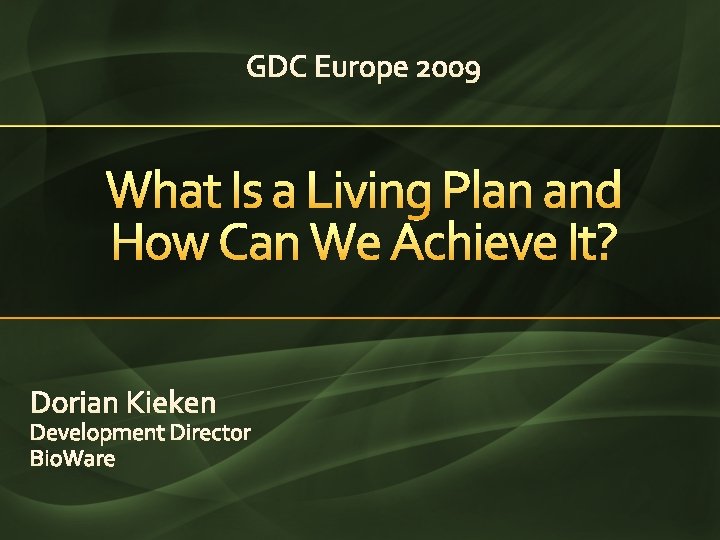 GDC Europe 2009

What Is a Living Plan and How Can We Achieve It?

Dorian Kieken
Development Director
BioWare